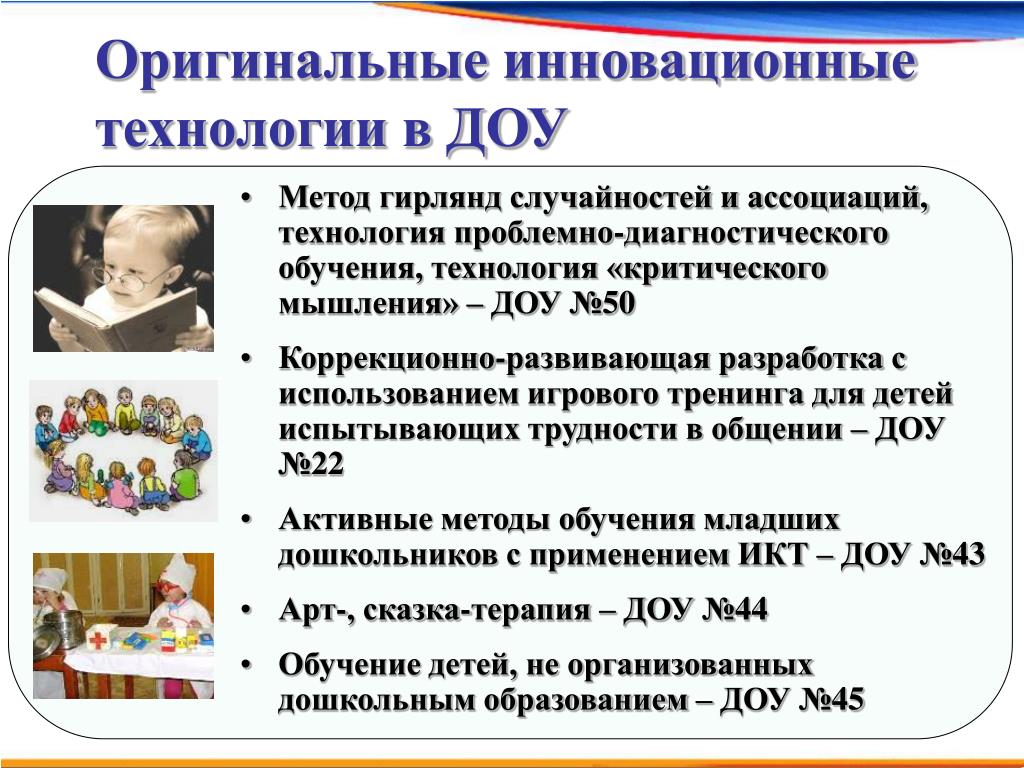 Оригинальные инновационные технологии в ДОУ

• Метод гирлянд случайностей и ассоциаций, технология проблемно-диагностического обучения, технология «критического мышления» – ДОУ №50

• Коррекционно-развивающая разработка с использованием игрового тренинга для детей испытывающих трудности в общении – ДОУ №22

• Активные методы обучения младших дошкольников с применением ИКТ – ДОУ №43

• Арт-, сказка-терапия – ДОУ №44

• Обучение детей, не организованных дошкольным образованием – ДОУ №45